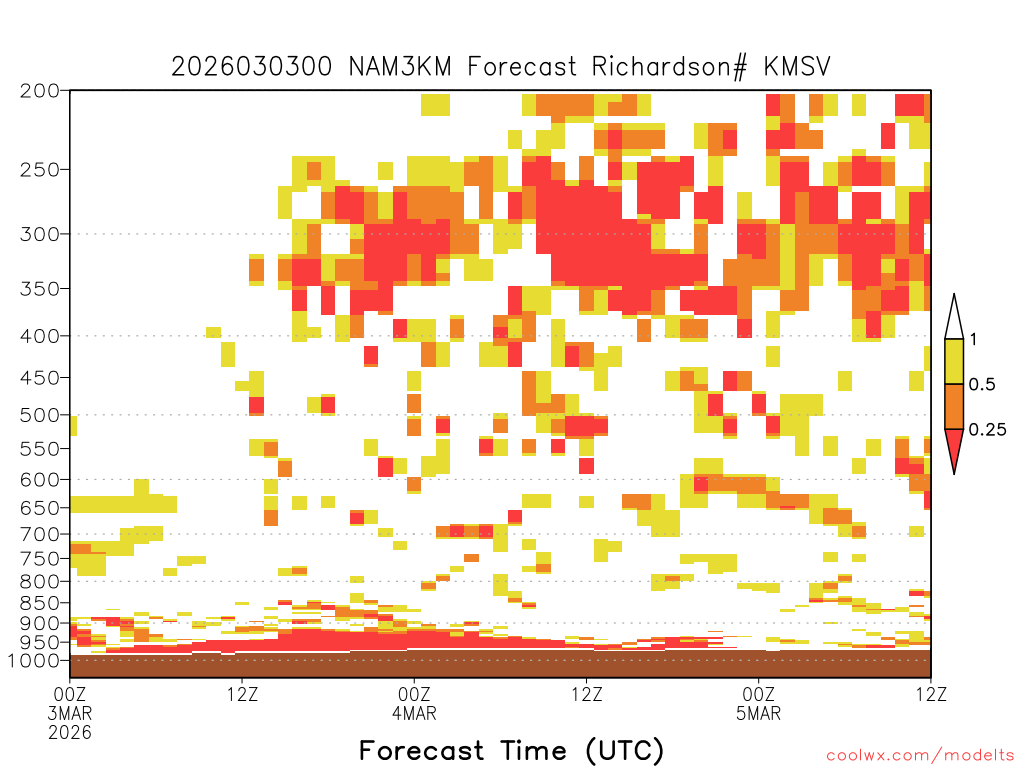 2026030300 NAM3KM Forecast Richardson# KMSV

200
250
300
350
400
450
500
550
600
650
700
750
800
850
900
950
1000

1
0.5
0.25

00Z
3MAR
2026
12Z
00Z
4MAR
12Z
00Z
5MAR
12Z

Forecast Time (UTC)

coolwx.com/modelts